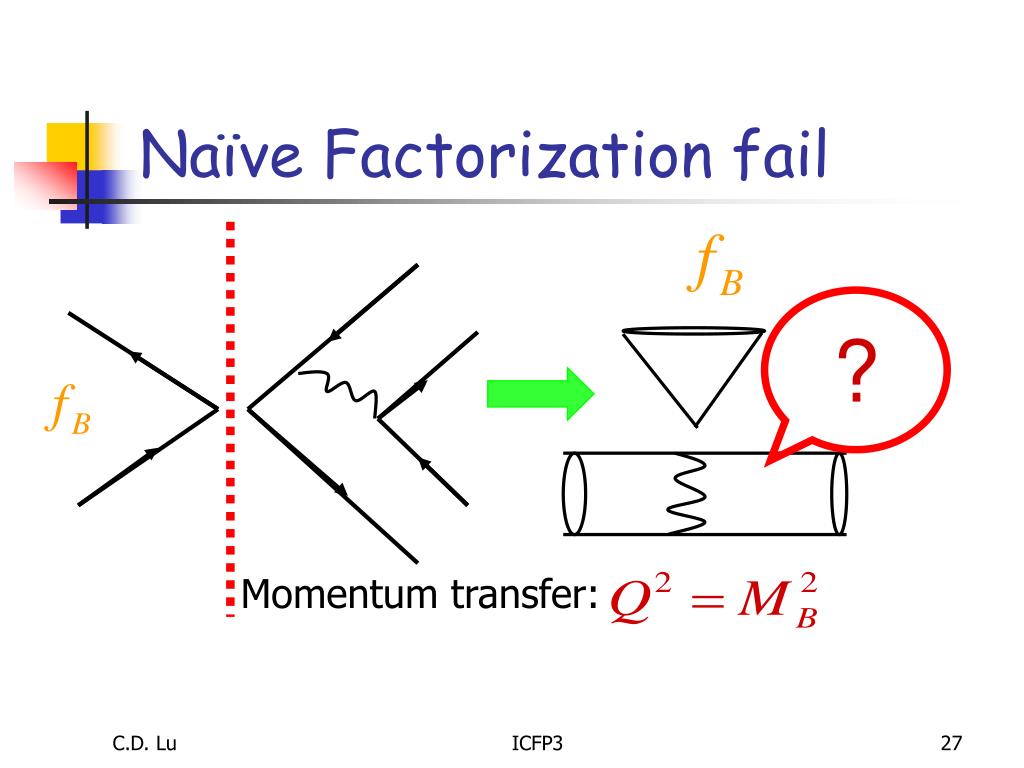 Naïve Factorization fail

$f_B$

$f_B$

?

Momentum transfer: $Q^2 = M_B^2$

C.D. Lu

ICFP3

27